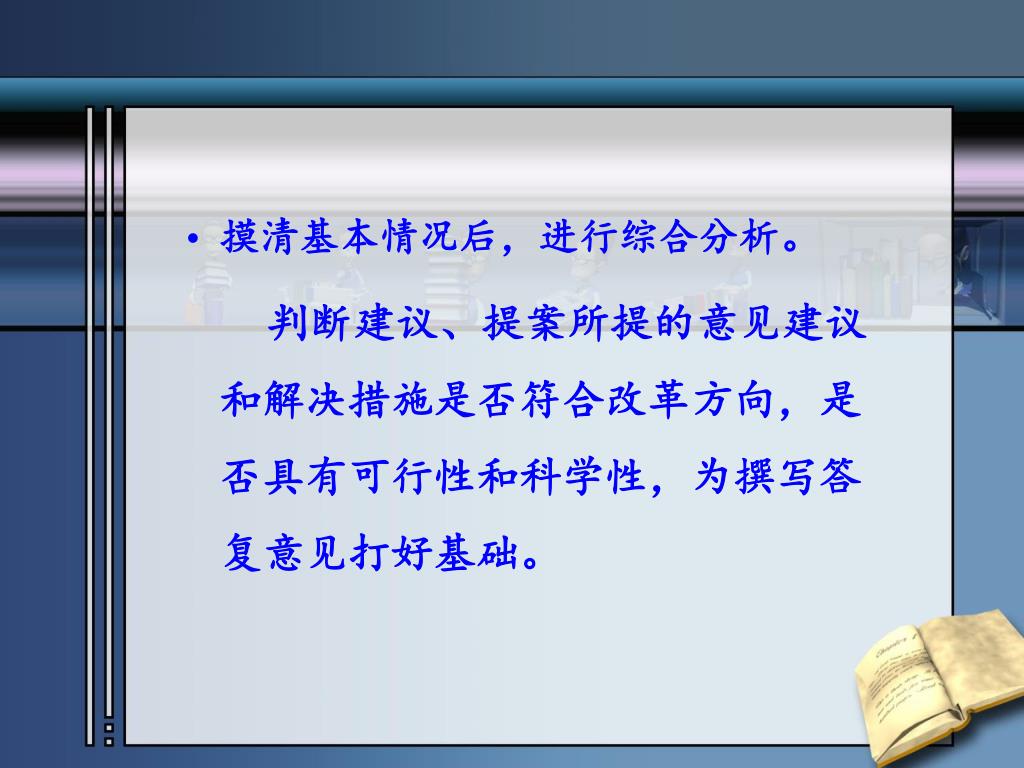 • 摸清基本情况后，进行综合分析。

判断建议、提案所提的意见建议和解决措施是否符合改革方向，是否具有可行性和科学性，为撰写答复意见打好基础。